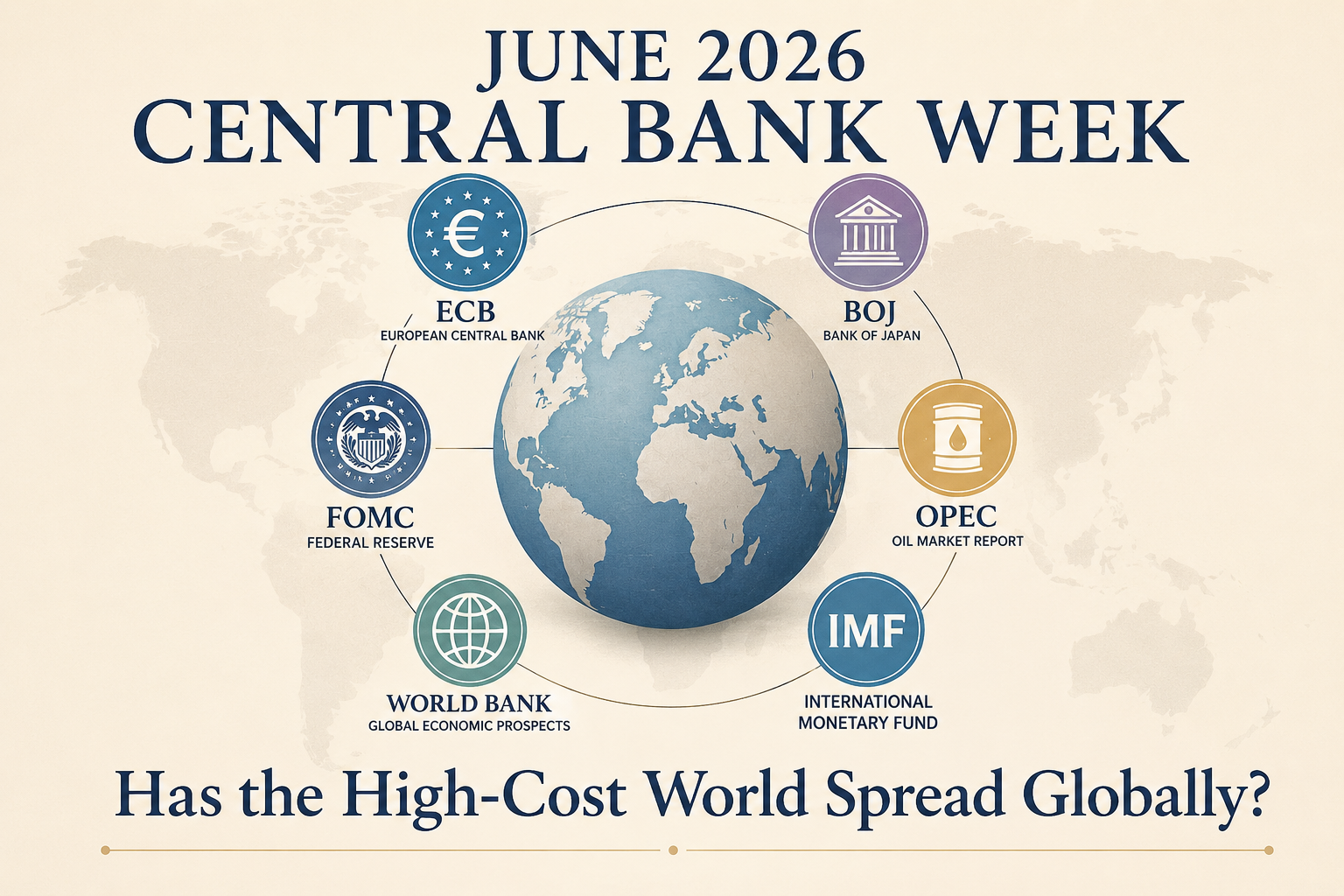 JUNE 2026
CENTRAL BANK WEEK

€
ECB
EUROPEAN CENTRAL BANK

BOJ
BANK OF JAPAN

FOMC
FEDERAL RESERVE

OPEC
OIL MARKET REPORT

WORLD BANK
GLOBAL ECONOMIC PROSPECTS

IMF
INTERNATIONAL MONETARY FUND

Has the High-Cost World Spread Globally?